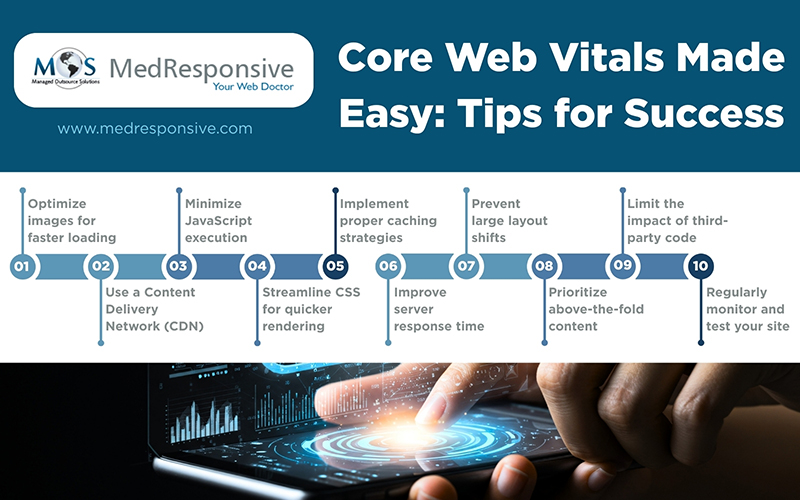 MOS
Managed Outsource Solutions
MedResponsive
Your Web Doctor

www.medresponsive.com

Core Web Vitals Made Easy: Tips for Success

01
Optimize images for faster loading

02
Use a Content Delivery Network (CDN)

03
Minimize JavaScript execution

04
Streamline CSS for quicker rendering

05
Implement proper caching strategies

06
Improve server response time

07
Prevent large layout shifts

08
Prioritize above-the-fold content

09
Limit the impact of third-party code

10
Regularly monitor and test your site